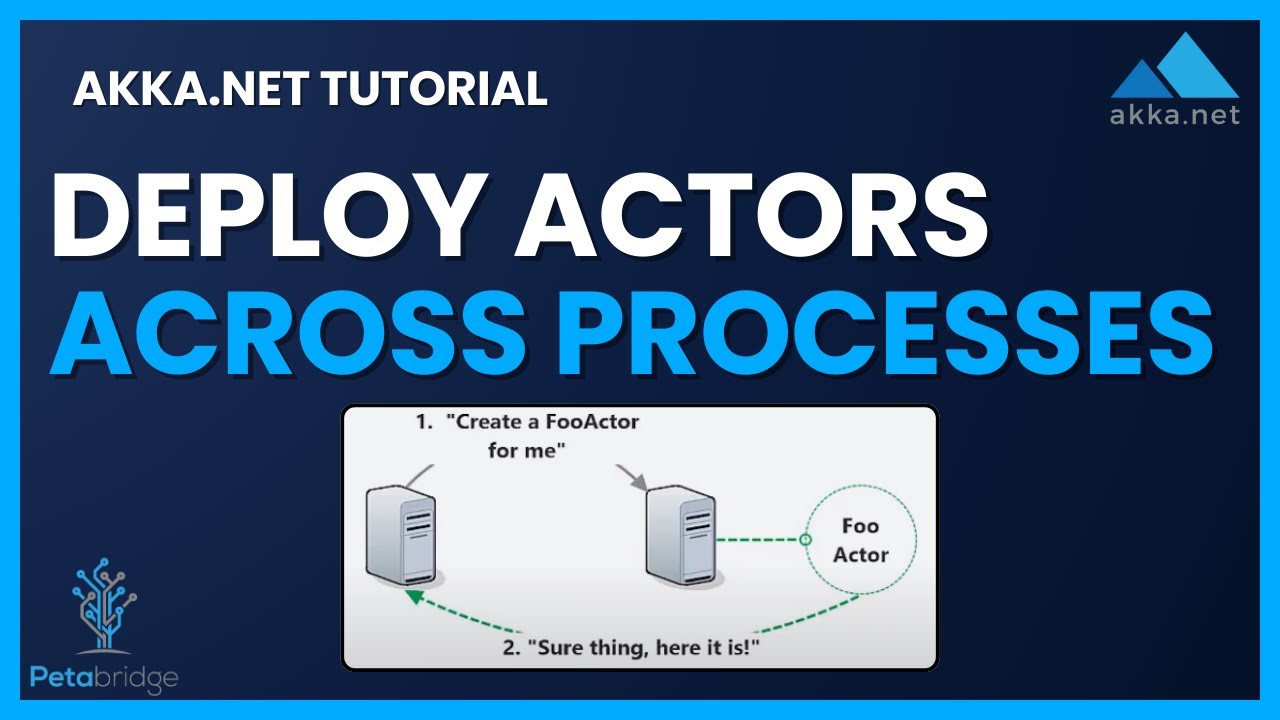 AKKA.NET TUTORIAL

akka.net

DEPLOY ACTORS
ACROSS PROCESSES

1. "Create a FooActor for me"

Foo Actor

2. "Sure thing, here it is!"

Petabridge